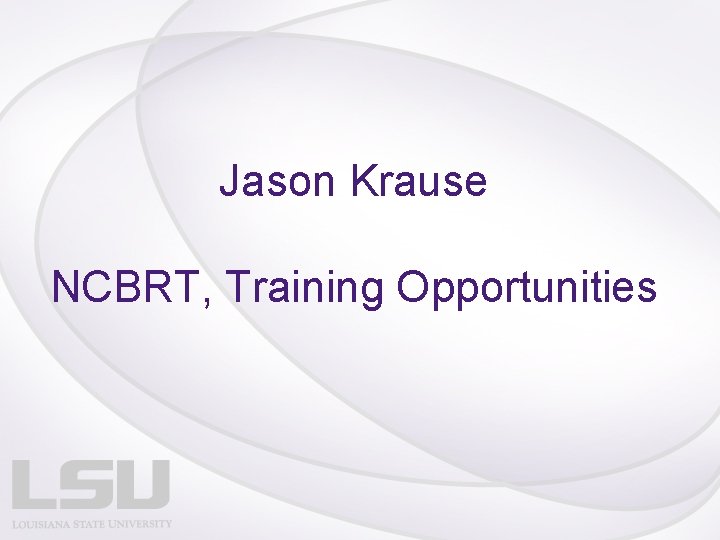 Jason Krause

NCBRT, Training Opportunities

LSU
LOUISIANA STATE UNIVERSITY